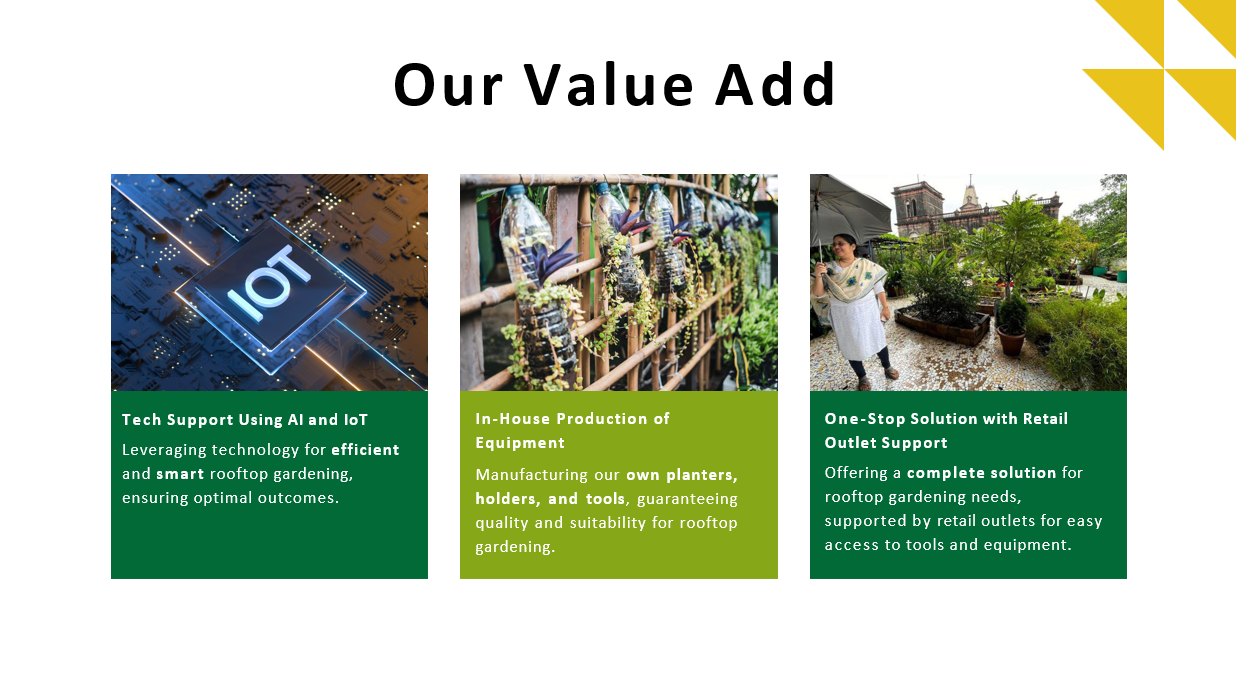 Our Value Add

IOT

Tech Support Using AI and IoT

Leveraging technology for efficient and smart rooftop gardening, ensuring optimal outcomes.

In-House Production of Equipment

Manufacturing our own planters, holders, and tools, guaranteeing quality and suitability for rooftop gardening.

One-Stop Solution with Retail Outlet Support

Offering a complete solution for rooftop gardening needs, supported by retail outlets for easy access to tools and equipment.